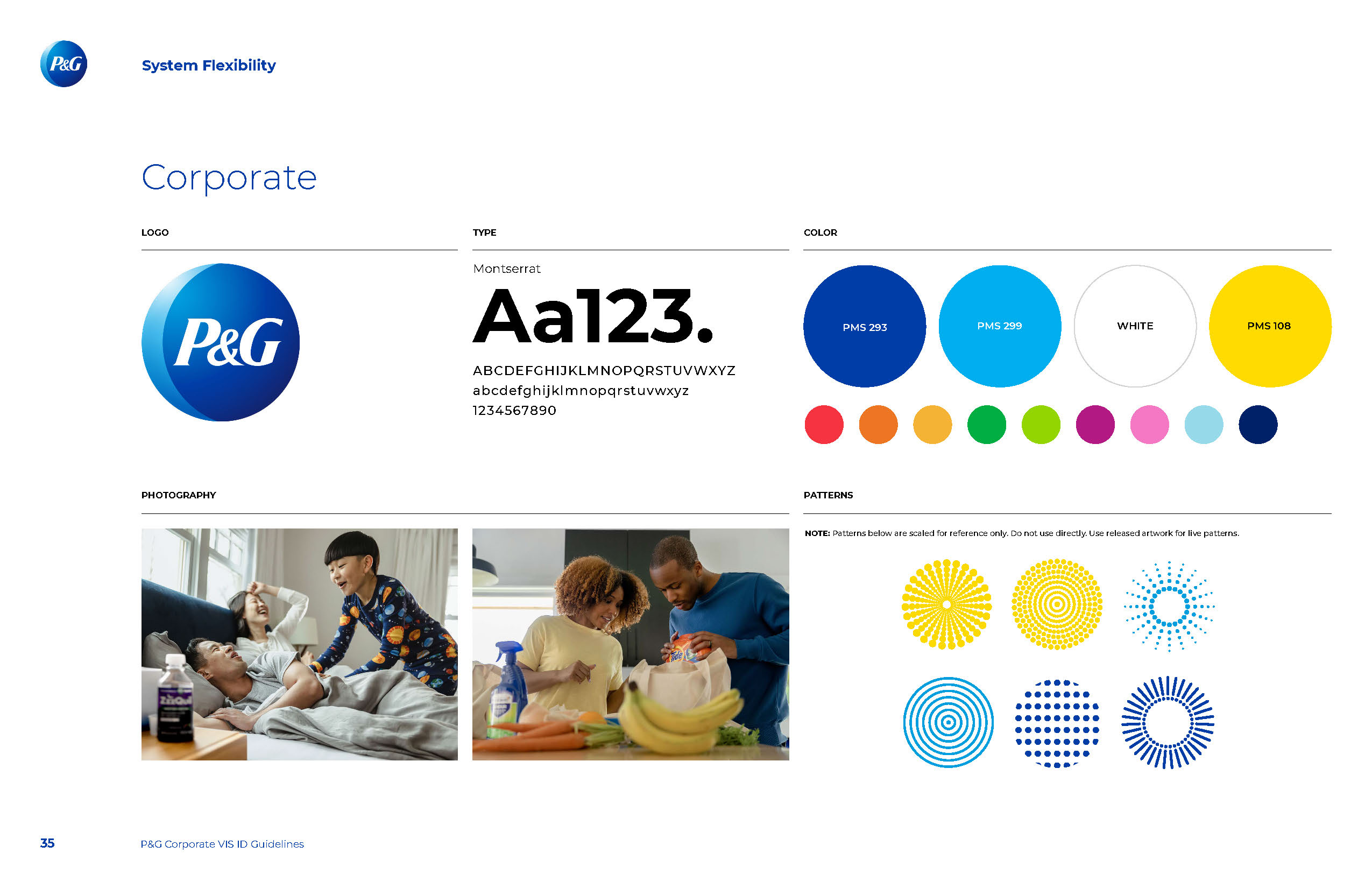 P&G

System Flexibility

Corporate

LOGO

P&G

TYPE

Montserrat

Aa123.

ABCDEFGHIJKLMNOPQRSTUVWXYZ
abcdefghijklmnopqrstuvwxyz
1234567890

COLOR

PMS 293

PMS 299

WHITE

PMS 108

PHOTOGRAPHY

ZzzQuil

Tide

PATTERNS

NOTE: Patterns below are scaled for reference only. Do not use directly. Use released artwork for live patterns.

35

P&G Corporate VIS ID Guidelines